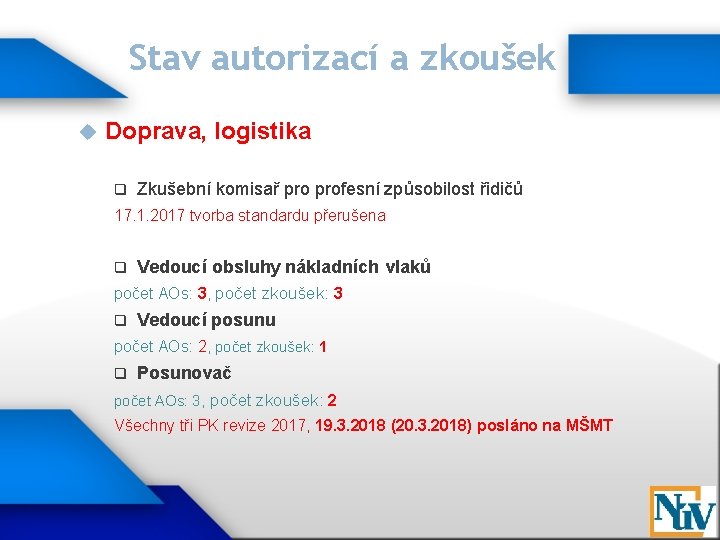 Stav autorizací a zkoušek

Doprava, logistika

Zkušební komisař pro profesní způsobilost řidičů
17.1.2017 tvorba standardu přerušena

Vedoucí obsluhy nákladních vlaků
počet AOs: 3, počet zkoušek: 3

Vedoucí posunu
počet AOs: 2, počet zkoušek: 1

Posunovač
počet AOs: 3, počet zkoušek: 2
Všechny tři PK revize 2017, 19.3.2018 (20.3.2018) posláno na MŠMT

NÚV